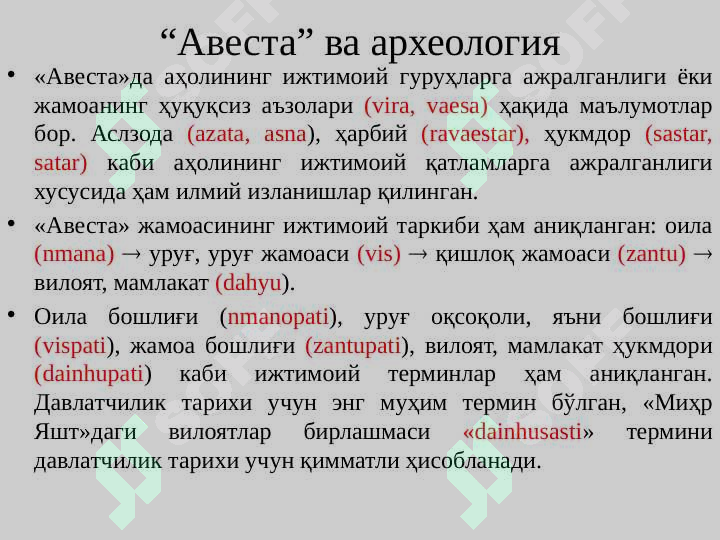 “Авеста” ва археология

• «Авеста»да аҳолининг ижтимоий гуруҳларга ажралганлиги ёки жамоанинг ҳуқуқсиз аъзолари (vira, vaesa) ҳақида маълумотлар бор. Аслзода (azata, asna), ҳарбий (ravaestar), ҳукмдор (sastar, satar) каби аҳолининг ижтимоий қатламларга ажралганлиги хусусида ҳам илмий изланишлар қилинган.

• «Авеста» жамоасининг ижтимоий таркиби ҳам аниқланган: оила (nmana) → уруғ, уруғ жамоаси (vis) → қишлоқ жамоаси (zantu) → вилоят, мамлакат (dahyu).

• Оила бошлиғи (nmanopati), уруғ оқсоқоли, яъни бошлиғи (vispati), жамоа бошлиғи (zantupati), вилоят, мамлакат ҳукмдори (dainhupati) каби ижтимоий терминлар ҳам аниқланган. Давлатчилик тарихи учун энг муҳим термин бўлган, «Миҳр Яшт»даги вилоятлар бирлашмаси «dainhusasti» термини давлатчилик тарихи учун қимматли ҳисобланади.